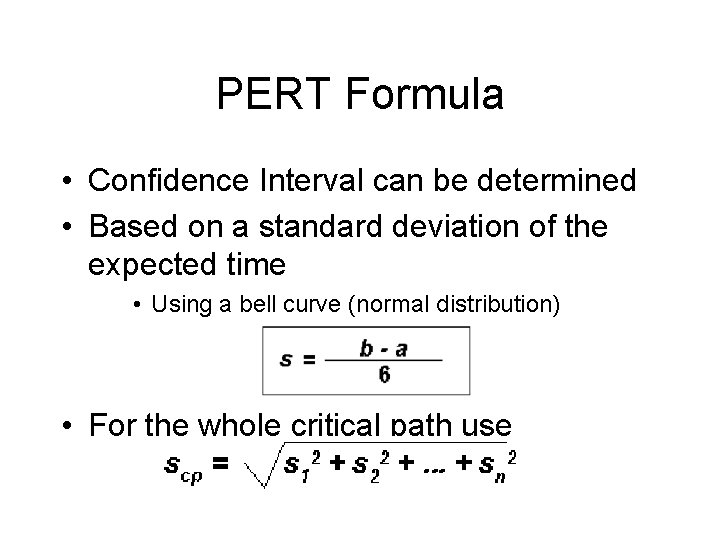 PERT Formula

• Confidence Interval can be determined
• Based on a standard deviation of the expected time
  • Using a bell curve (normal distribution)

$s = \frac{b - a}{6}$

• For the whole critical path use

$s_{cp} = \sqrt{s_1^2 + s_2^2 + ... + s_n^2}$